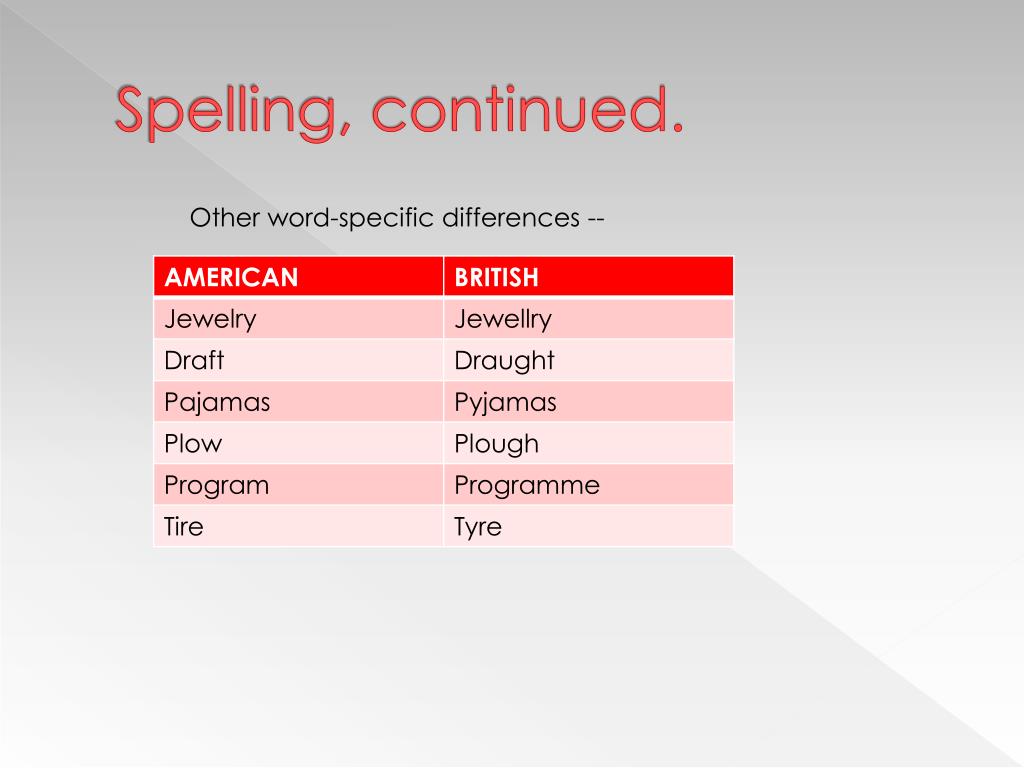 Spelling, continued.

Other word-specific differences --

| AMERICAN | BRITISH |
|---|---|
| Jewelry | Jewellry |
| Draft | Draught |
| Pajamas | Pyjamas |
| Plow | Plough |
| Program | Programme |
| Tire | Tyre |